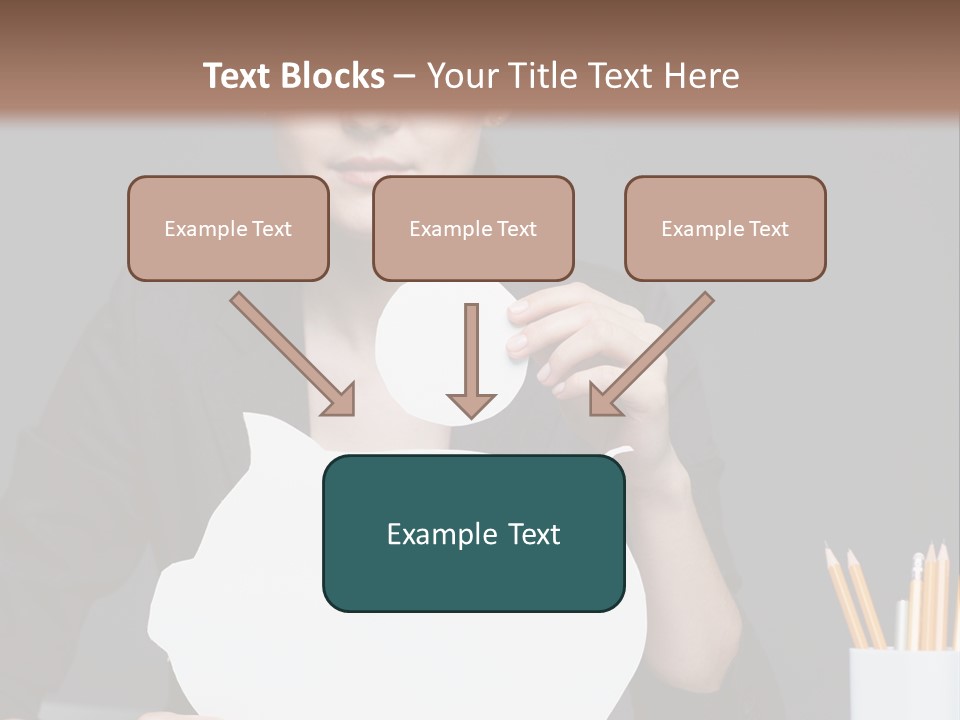 Text Blocks – Your Title Text Here

Example Text

Example Text

Example Text

Example Text